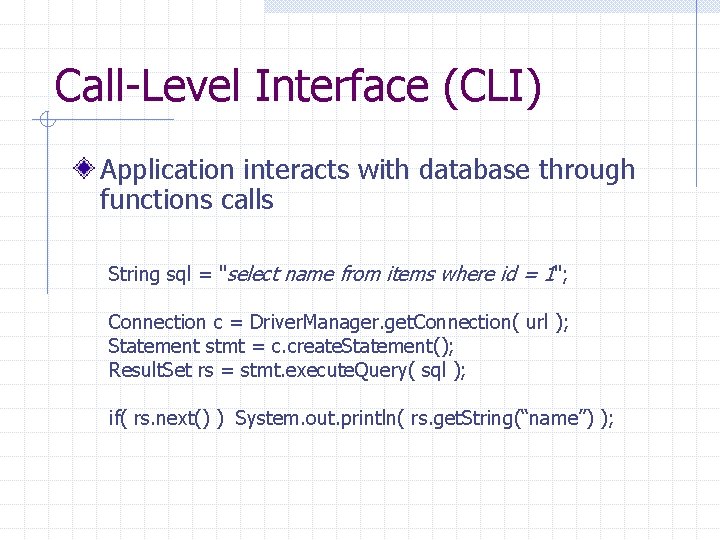 Call-Level Interface (CLI)

Application interacts with database through functions calls

String sql = "select name from items where id = 1";

Connection c = DriverManager.getConnection( url );
Statement stmt = c.createStatement();
ResultSet rs = stmt.executeQuery( sql );

if( rs.next() ) System.out.println( rs.getString(“name”) );